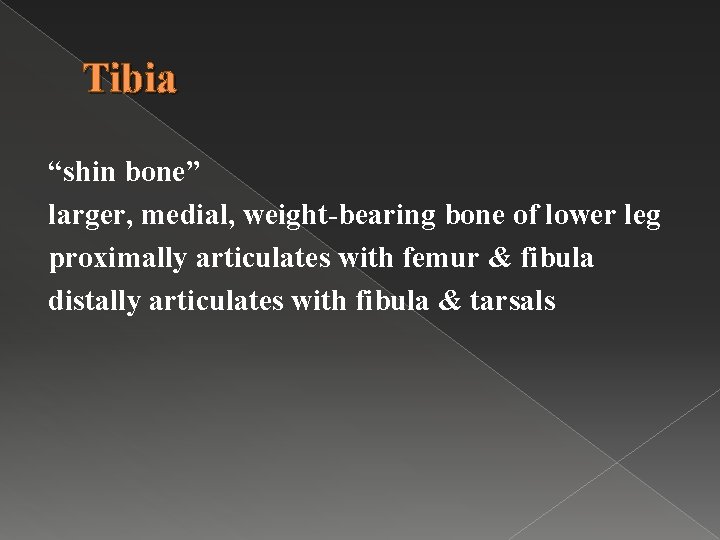 Tibia

“shin bone”
larger, medial, weight-bearing bone of lower leg
proximally articulates with femur & fibula
distally articulates with fibula & tarsals